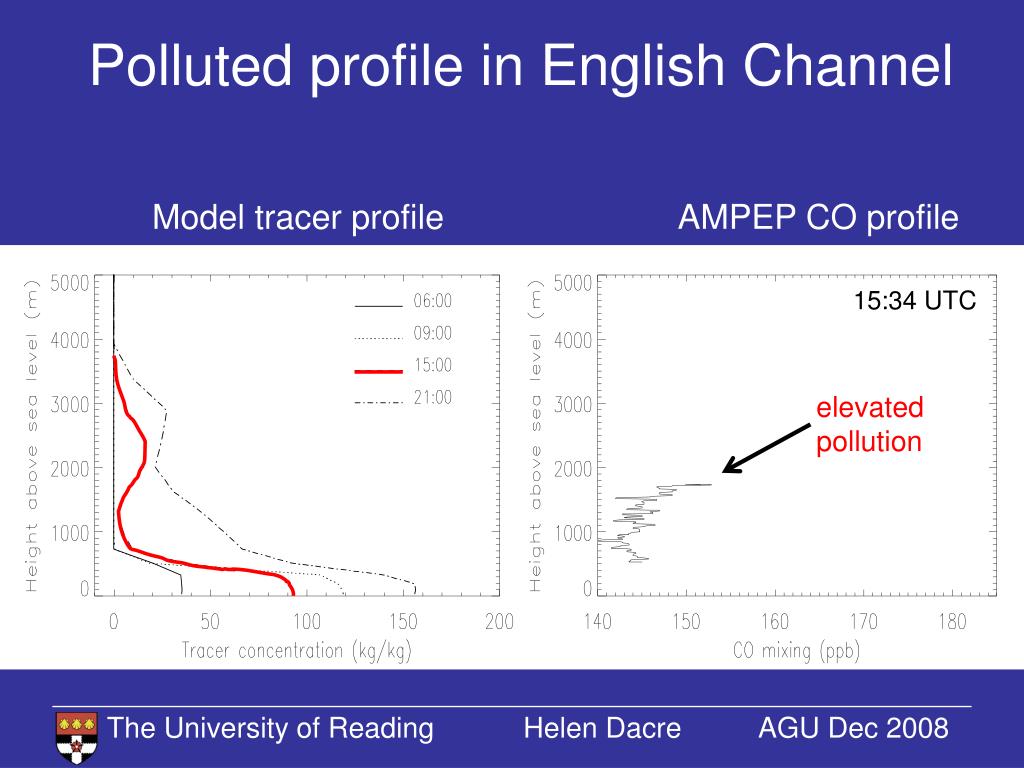 Polluted profile in English Channel

Model tracer profile

AMPEP CO profile

Height above sea level (m)

5000
4000
3000
2000
1000
0

06:00
09:00
15:00
21:00

0 50 100 150 200
Tracer concentration (kg/kg)

Height above sea level (m)

5000
4000
3000
2000
1000
0

15:34 UTC

elevated pollution

140 150 160 170 180
CO mixing (ppb)

The University of Reading Helen Dacre AGU Dec 2008